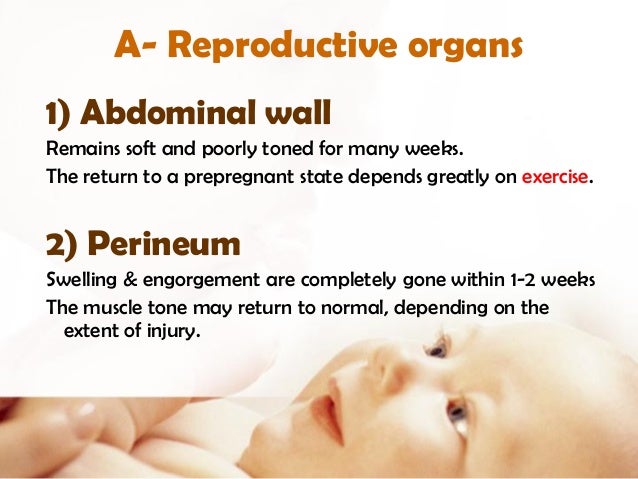 A- Reproductive organs

1) Abdominal wall

Remains soft and poorly toned for many weeks.

The return to a prepregnant state depends greatly on exercise.

2) Perineum

Swelling & engorgement are completely gone within 1-2 weeks

The muscle tone may return to normal, depending on the extent of injury.